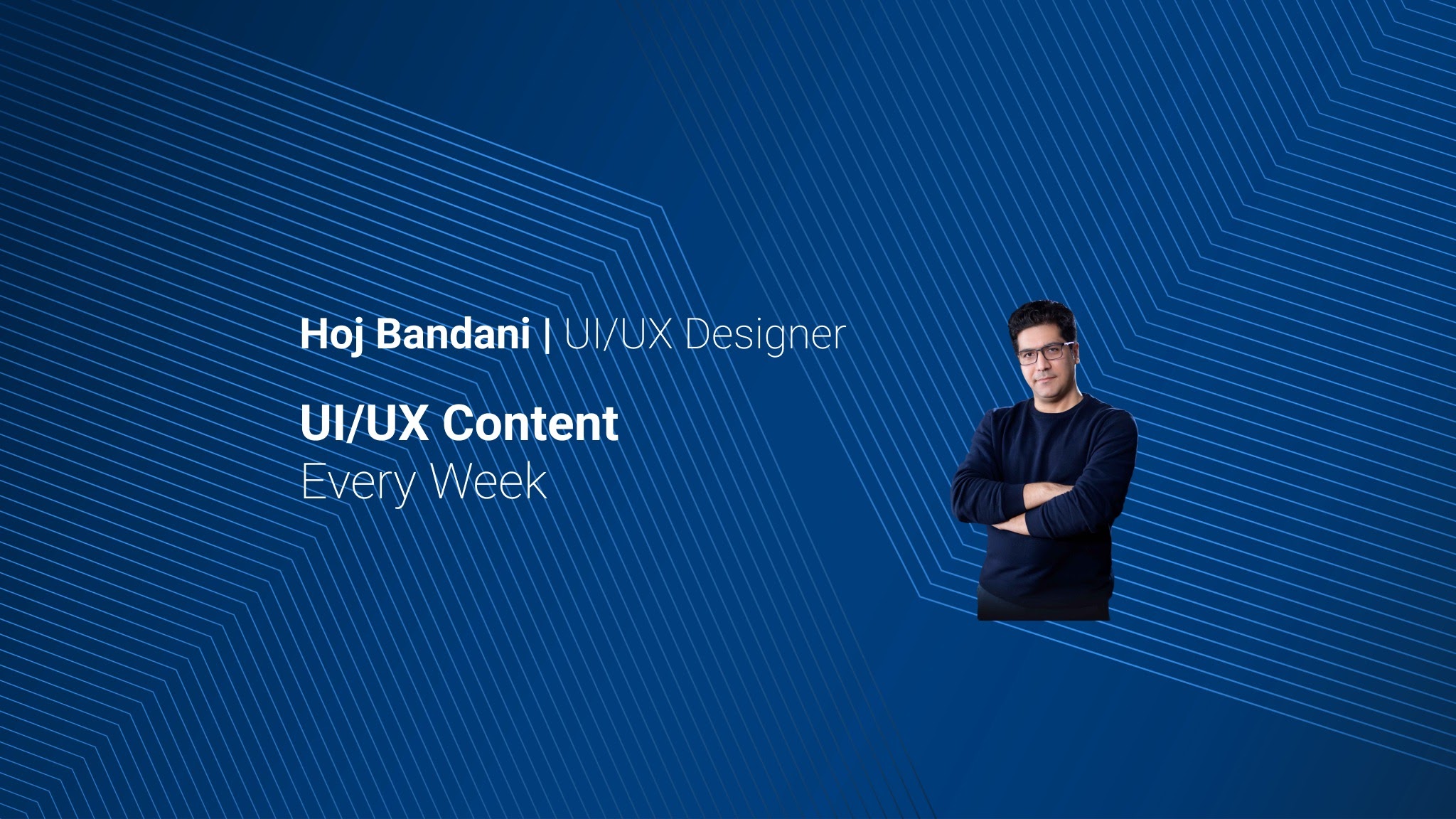 Hoj Bandani | UI/UX Designer

UI/UX Content
Every Week